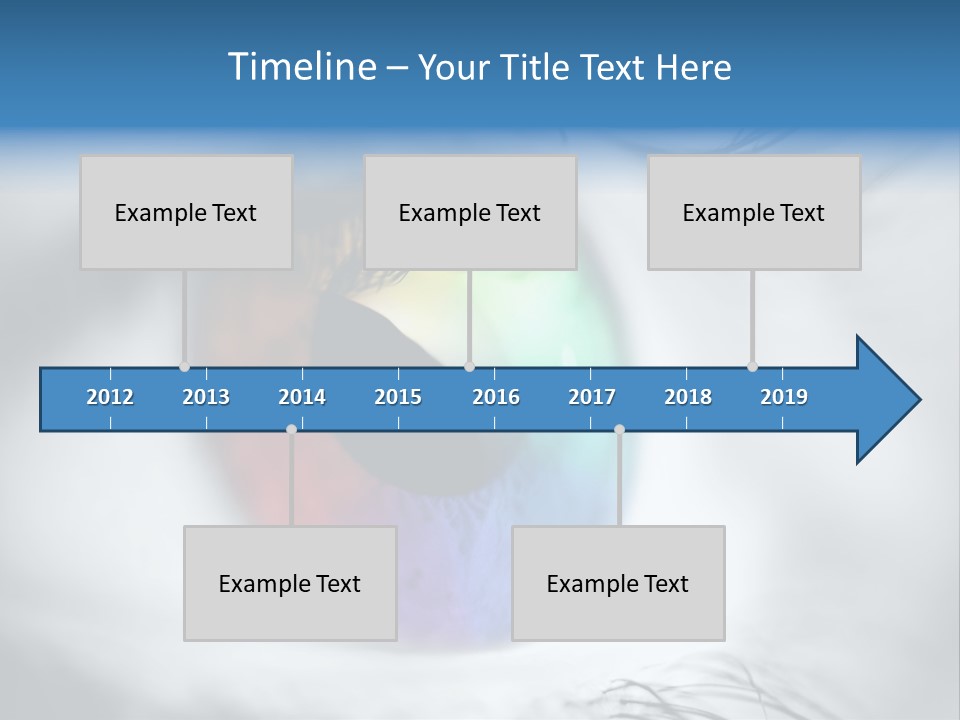 Timeline – Your Title Text Here

Example Text

Example Text

Example Text

2012 2013 2014 2015 2016 2017 2018 2019

Example Text

Example Text